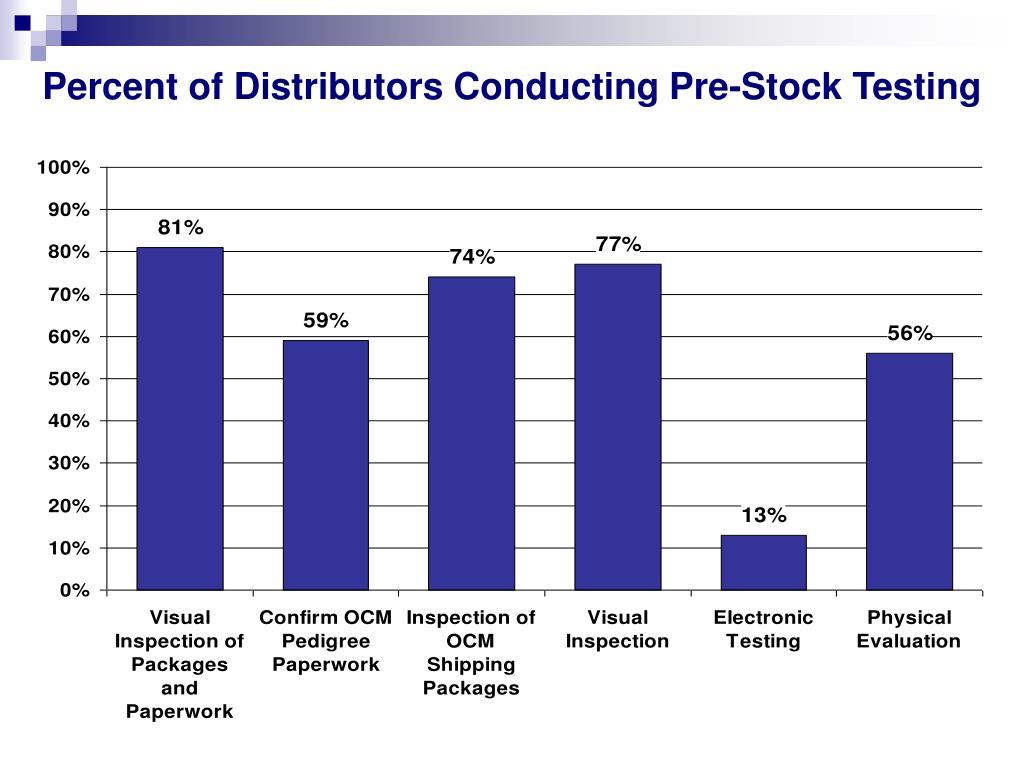 Percent of Distributors Conducting Pre-Stock Testing

100%
90%
80%
70%
60%
50%
40%
30%
20%
10%
0%

81%
59%
74%
77%
13%
56%

Visual Inspection of Packages and Paperwork
Confirm OCM Pedigree Paperwork
Inspection of OCM Shipping Packages
Visual Inspection
Electronic Testing
Physical Evaluation